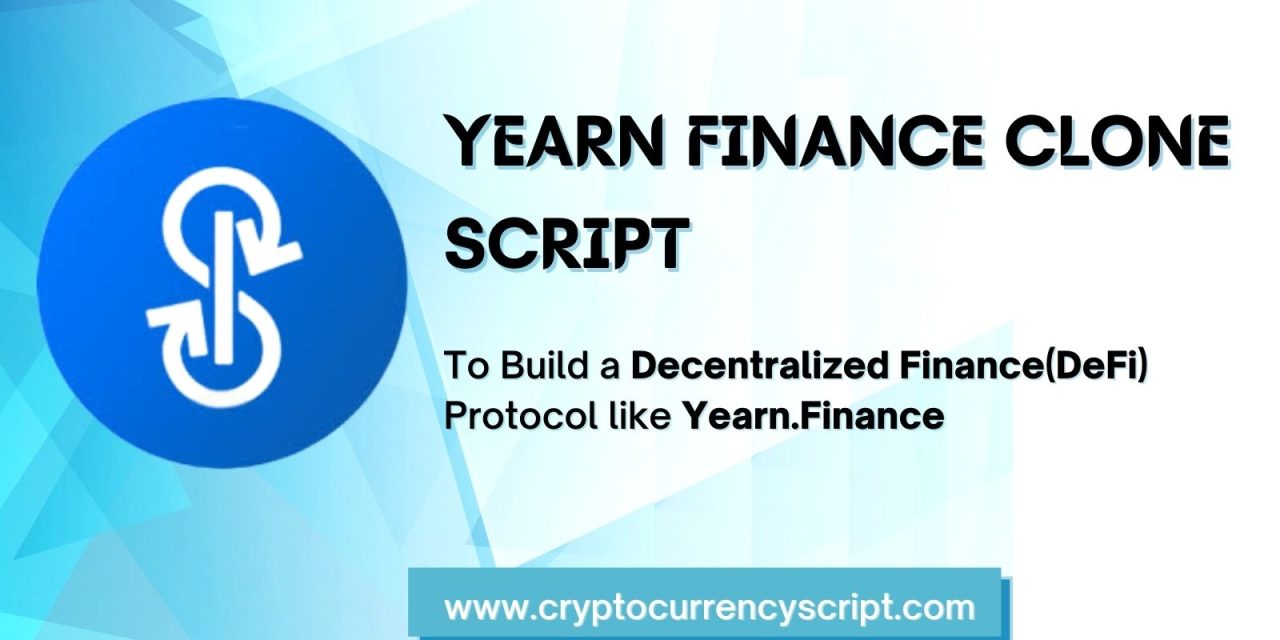 YEARN FINANCE CLONE SCRIPT

To Build a Decentralized Finance(DeFi) Protocol like Yearn.Finance

www.cryptocurrencyscript.com